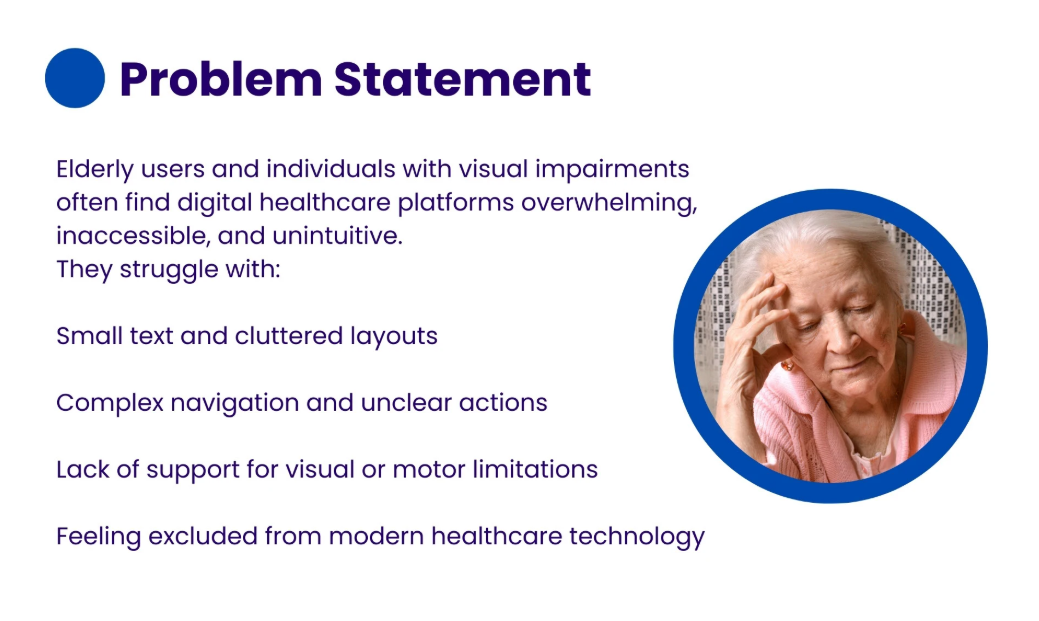 Problem Statement

Elderly users and individuals with visual impairments often find digital healthcare platforms overwhelming, inaccessible, and unintuitive.
They struggle with:

Small text and cluttered layouts

Complex navigation and unclear actions

Lack of support for visual or motor limitations

Feeling excluded from modern healthcare technology